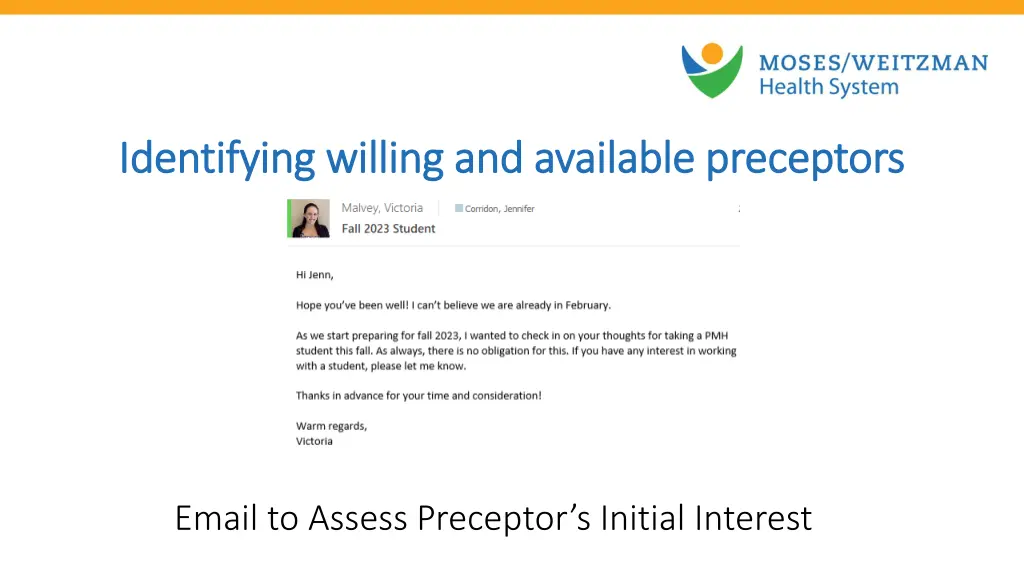 MOSES/WEITZMAN
Health System

Identifying willing and available preceptors

Malvey, Victoria
Corridon, Jennifer
Fall 2023 Student

Hi Jenn,

Hope you've been well! I can't believe we are already in February.

As we start preparing for fall 2023, I wanted to check in on your thoughts for taking a PMH student this fall. As always, there is no obligation for this. If you have any interest in working with a student, please let me know.

Thanks in advance for your time and consideration!

Warm regards,
Victoria

Email to Assess Preceptor's Initial Interest